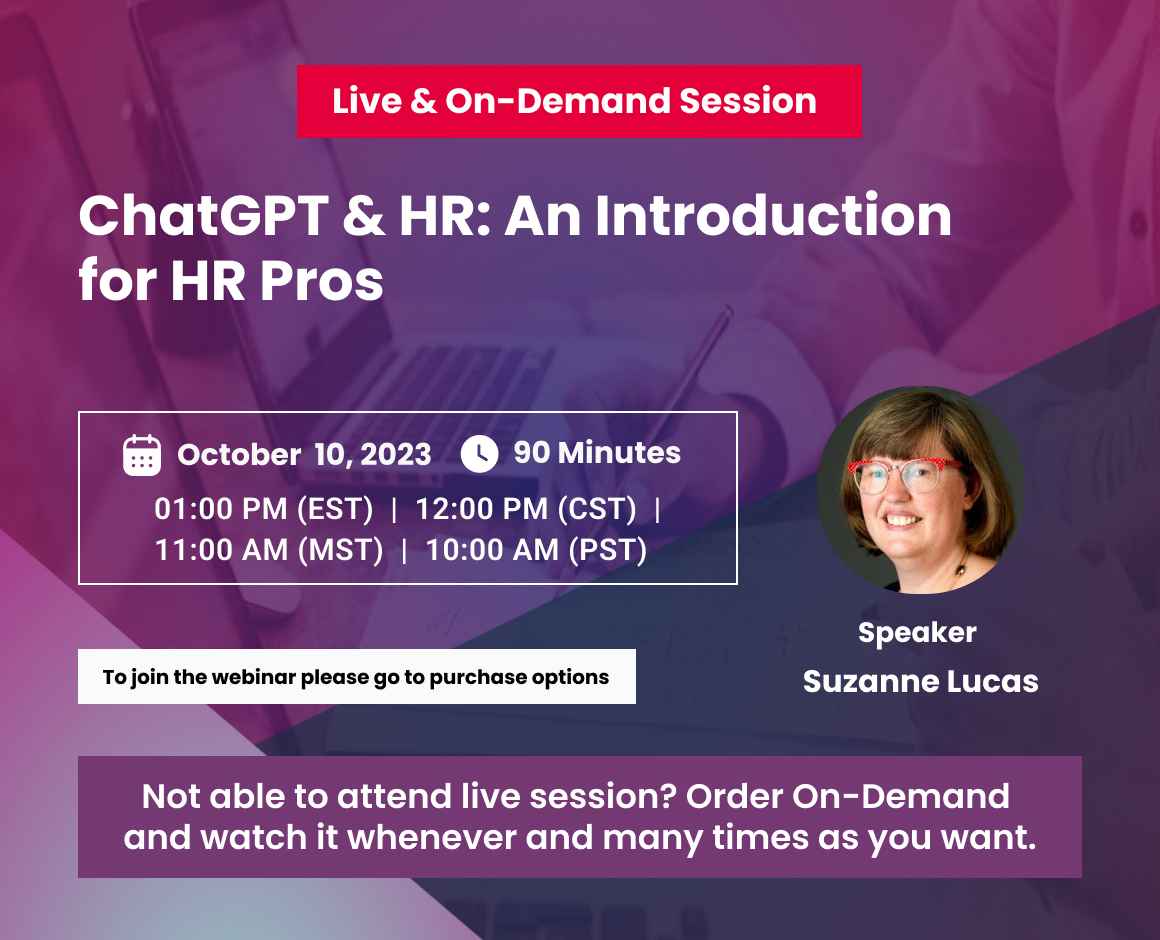 Live & On-Demand Session

ChatGPT & HR: An Introduction for HR Pros

October 10, 2023 90 Minutes

01:00 PM (EST) | 12:00 PM (CST) | 11:00 AM (MST) | 10:00 AM (PST)

To join the webinar please go to purchase options

Speaker
Suzanne Lucas

Not able to attend live session? Order On-Demand and watch it whenever and many times as you want.